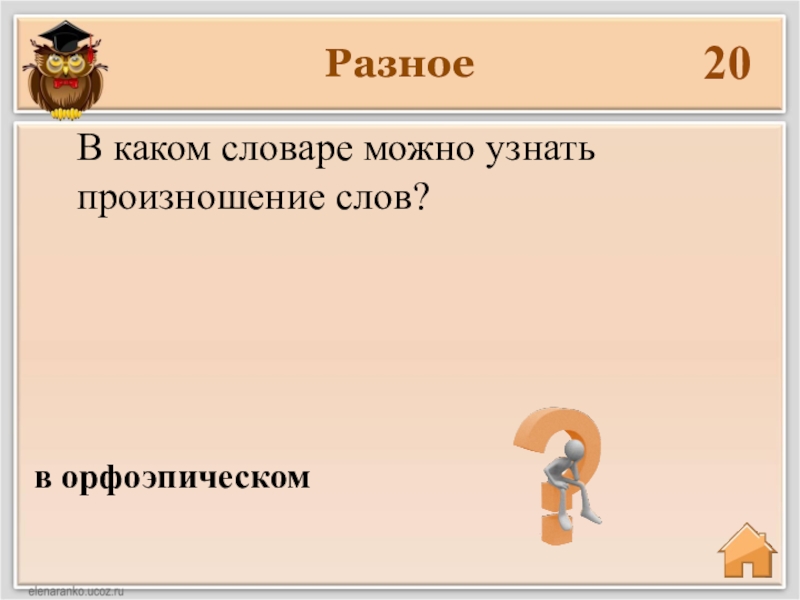 Разное 20

В каком словаре можно узнать произношение слов?

в орфоэпическом

elenaranko.ucoz.ru